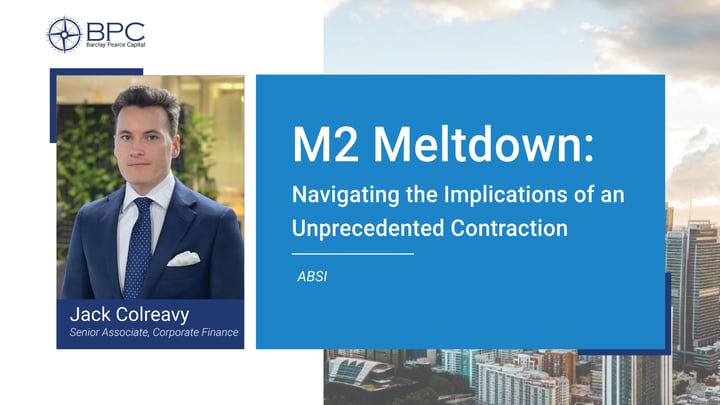 BPC
Barclay Pearce Capital

Jack Colreavy
Senior Associate, Corporate Finance

M2 Meltdown:
Navigating the Implications of an Unprecedented Contraction

ABSI